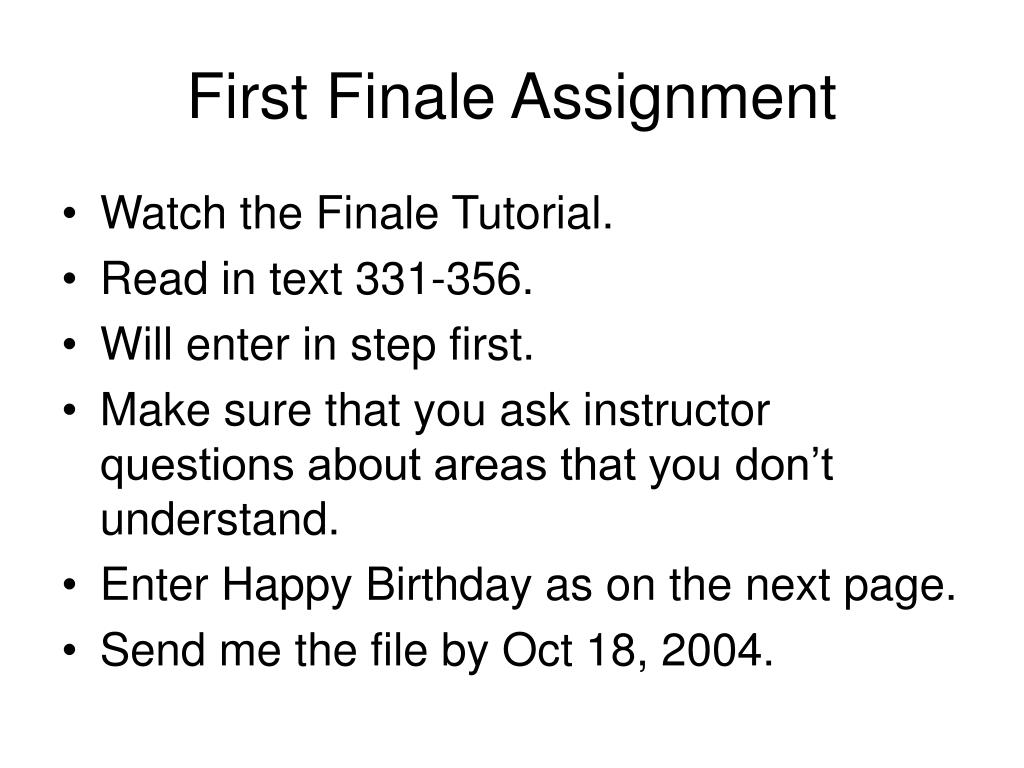 First Finale Assignment

• Watch the Finale Tutorial.
• Read in text 331-356.
• Will enter in step first.
• Make sure that you ask instructor questions about areas that you don’t understand.
• Enter Happy Birthday as on the next page.
• Send me the file by Oct 18, 2004.